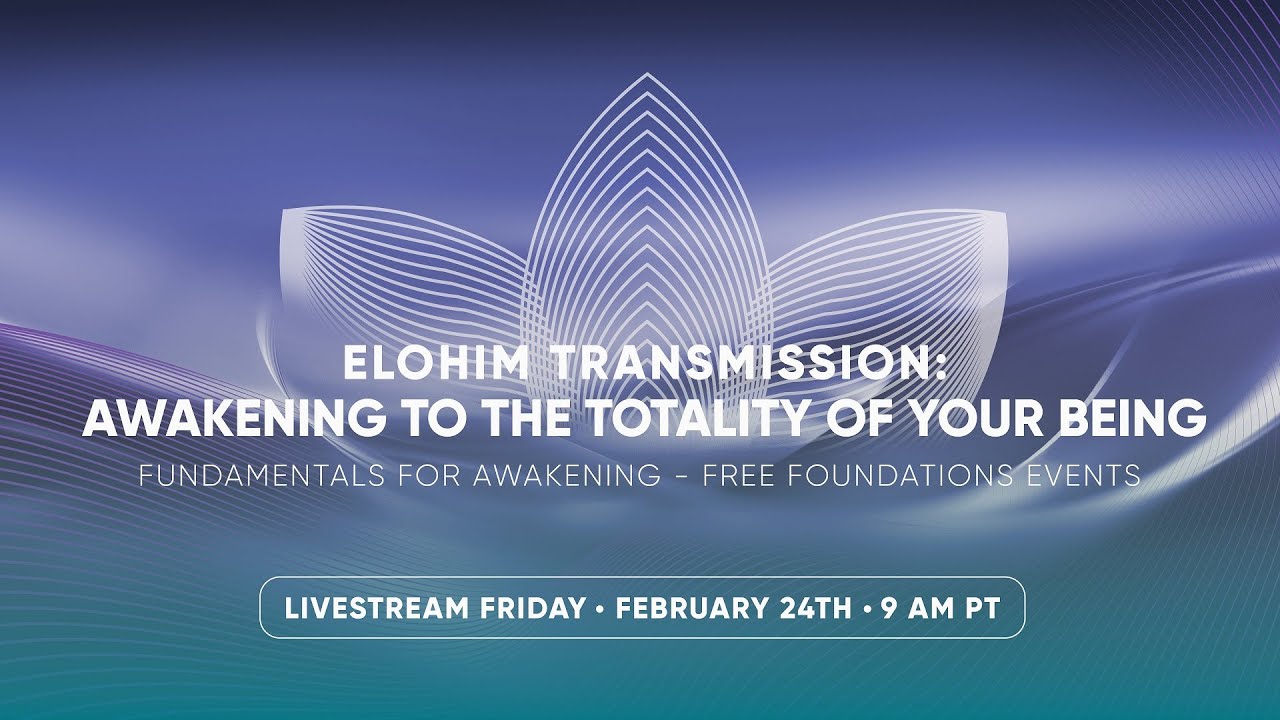 ELOHIM TRANSMISSION:
AWAKENING TO THE TOTALITY OF YOUR BEING

FUNDAMENTALS FOR AWAKENING - FREE FOUNDATIONS EVENTS

LIVESTREAM FRIDAY • FEBRUARY 24TH • 9 AM PT